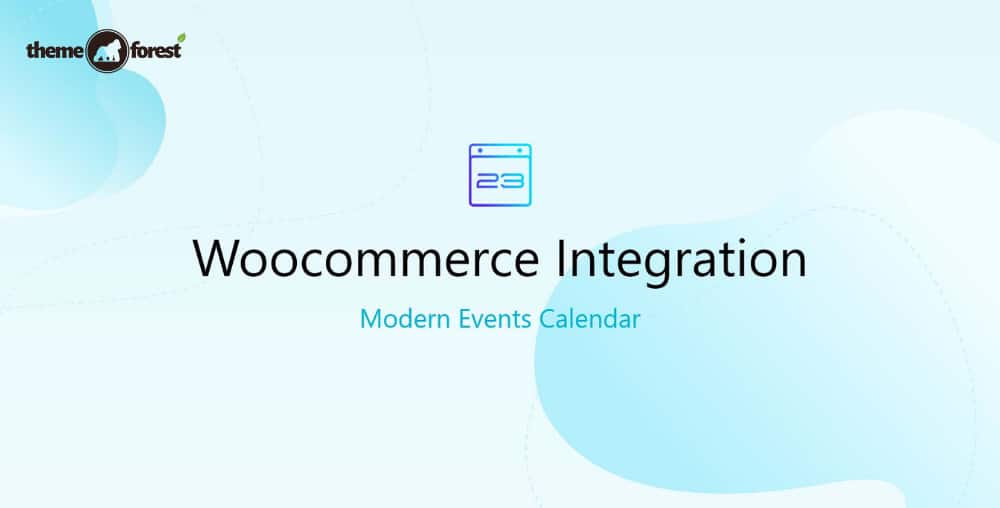 theme forest

23

Woocommerce Integration

Modern Events Calendar